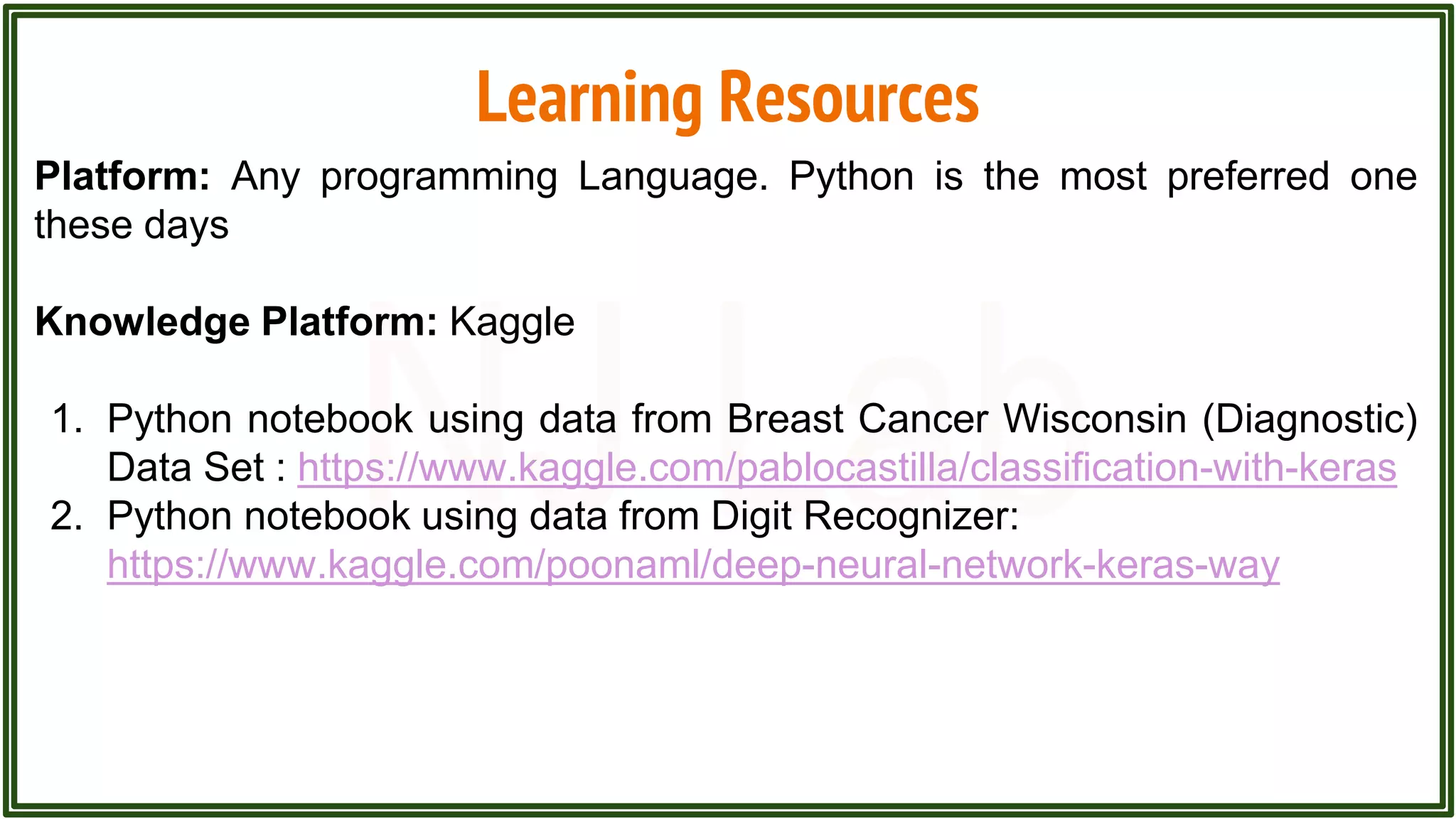 Learning Resources

Platform: Any programming Language. Python is the most preferred one these days

Knowledge Platform: Kaggle

1. Python notebook using data from Breast Cancer Wisconsin (Diagnostic) Data Set : https://www.kaggle.com/pablocastilla/classification-with-keras
2. Python notebook using data from Digit Recognizer: https://www.kaggle.com/poonaml/deep-neural-network-keras-way